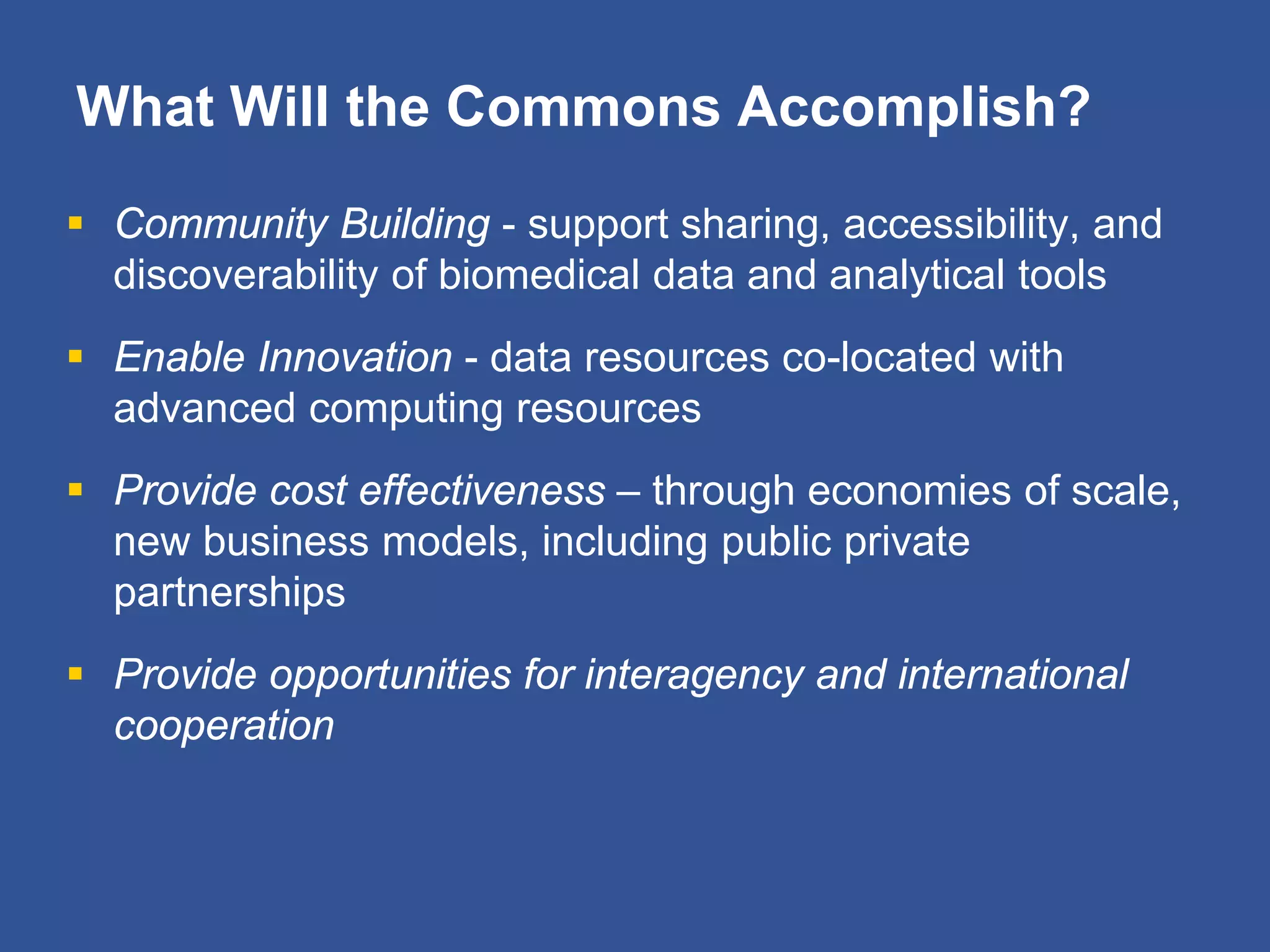 What Will the Commons Accomplish?

▪ Community Building - support sharing, accessibility, and discoverability of biomedical data and analytical tools

▪ Enable Innovation - data resources co-located with advanced computing resources

▪ Provide cost effectiveness – through economies of scale, new business models, including public private partnerships

▪ Provide opportunities for interagency and international cooperation